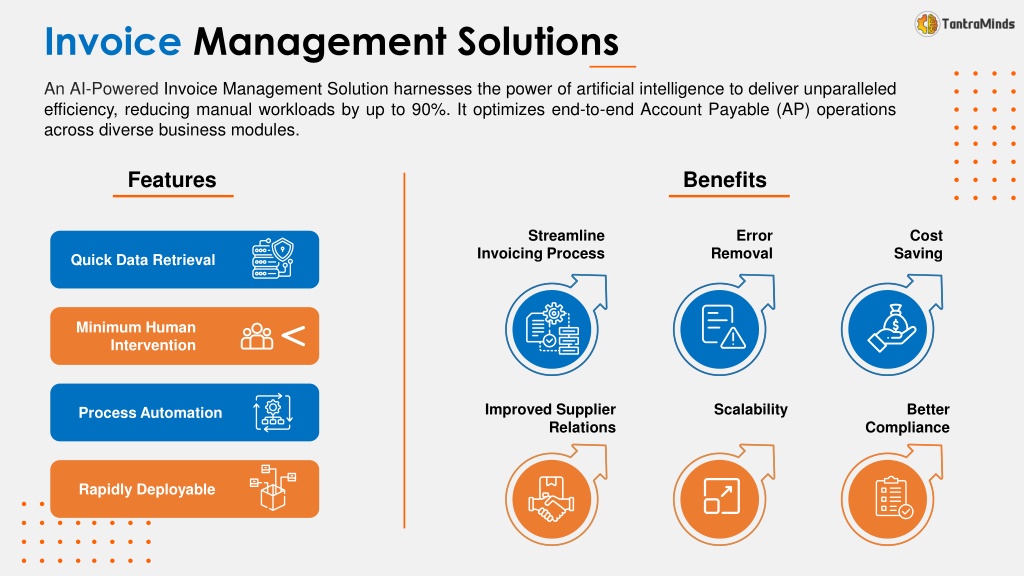 TantraMinds

Invoice Management Solutions

An AI-Powered Invoice Management Solution harnesses the power of artificial intelligence to deliver unparalleled efficiency, reducing manual workloads by up to 90%. It optimizes end-to-end Account Payable (AP) operations across diverse business modules.

Features

Quick Data Retrieval

Minimum Human Intervention

Process Automation

Rapidly Deployable

Benefits

Streamline Invoicing Process

Error Removal

Cost Saving

Improved Supplier Relations

Scalability

Better Compliance